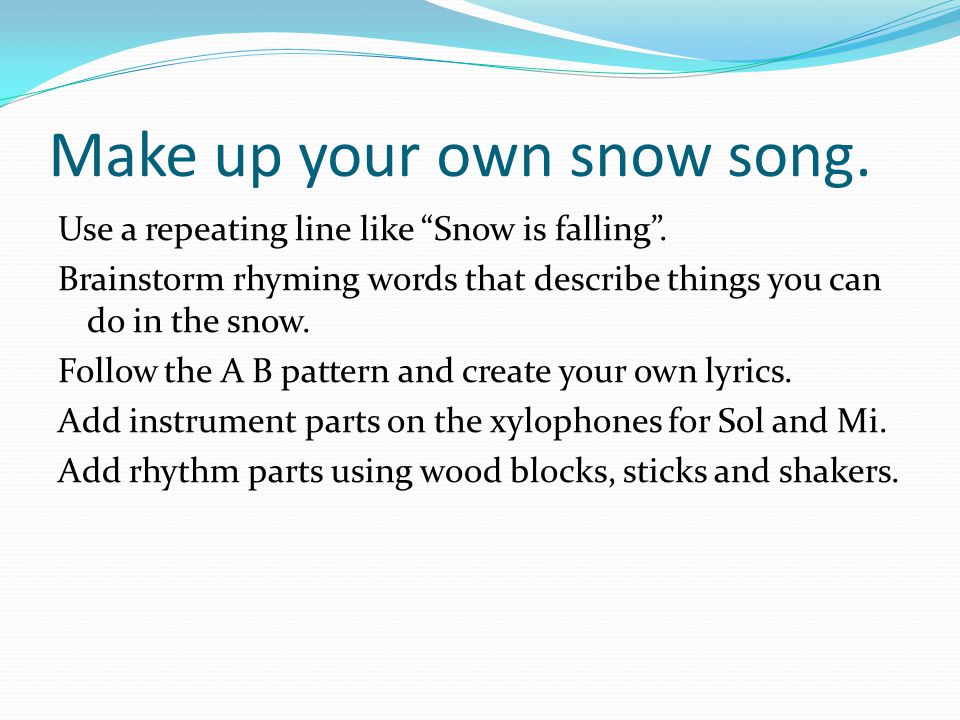 Make up your own snow song.

Use a repeating line like “Snow is falling”.

Brainstorm rhyming words that describe things you can do in the snow.

Follow the A B pattern and create your own lyrics.

Add instrument parts on the xylophones for Sol and Mi.

Add rhythm parts using wood blocks, sticks and shakers.